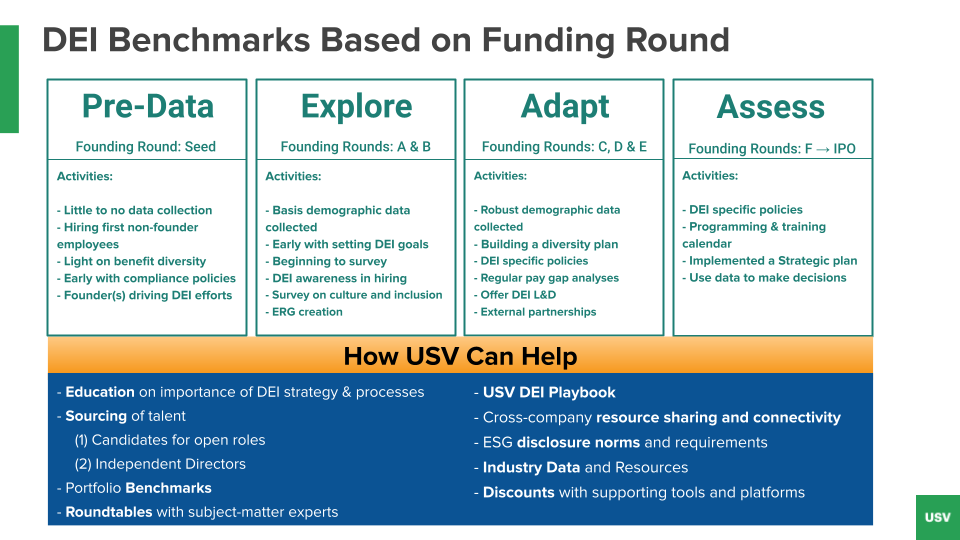 DEI Benchmarks Based on Funding Round

Pre-Data

Founding Round: Seed

Activities:

- Little to no data collection
- Hiring first non-founder employees
- Light on benefit diversity
- Early with compliance policies
- Founder(s) driving DEI efforts

Explore

Founding Rounds: A & B

Activities:

- Basis demographic data collected
- Early with setting DEI goals
- Beginning to survey
- DEI awareness in hiring
- Survey on culture and inclusion
- ERG creation

Adapt

Founding Rounds: C, D & E

Activities:

- Robust demographic data collected
- Building a diversity plan
- DEI specific policies
- Regular pay gap analyses
- Offer DEI L&D
- External partnerships

Assess

Founding Rounds: F → IPO

Activities:

- DEI specific policies
- Programming & training calendar
- Implemented a Strategic plan
- Use data to make decisions

How USV Can Help

- Education on importance of DEI strategy & processes
- Sourcing of talent
(1) Candidates for open roles
(2) Independent Directors
- Portfolio Benchmarks
- Roundtables with subject-matter experts

- USV DEI Playbook
- Cross-company resource sharing and connectivity
- ESG disclosure norms and requirements
- Industry Data and Resources
- Discounts with supporting tools and platforms

USV